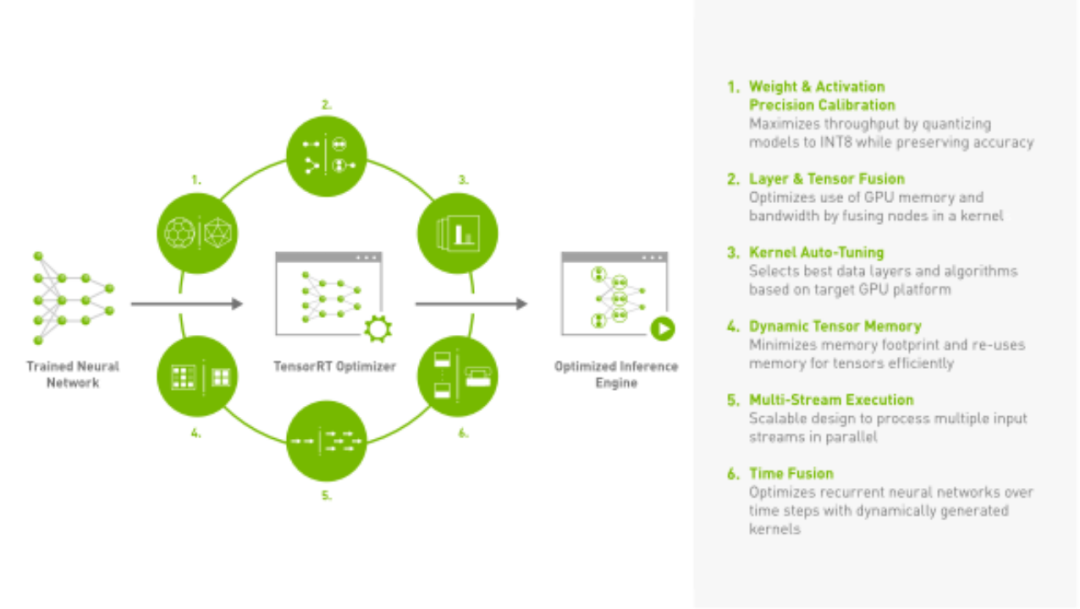 2.

1.

3.

Trained Neural Network

TensorRT Optimizer

Optimized Inference Engine

4.

6.

5.

1. Weight & Activation Precision Calibration
Maximizes throughput by quantizing models to INT8 while preserving accuracy

2. Layer & Tensor Fusion
Optimizes use of GPU memory and bandwidth by fusing nodes in a kernel

3. Kernel Auto-Tuning
Selects best data layers and algorithms based on target GPU platform

4. Dynamic Tensor Memory
Minimizes memory footprint and re-uses memory for tensors efficiently

5. Multi-Stream Execution
Scalable design to process multiple input streams in parallel

6. Time Fusion
Optimizes recurrent neural networks over time steps with dynamically generated kernels